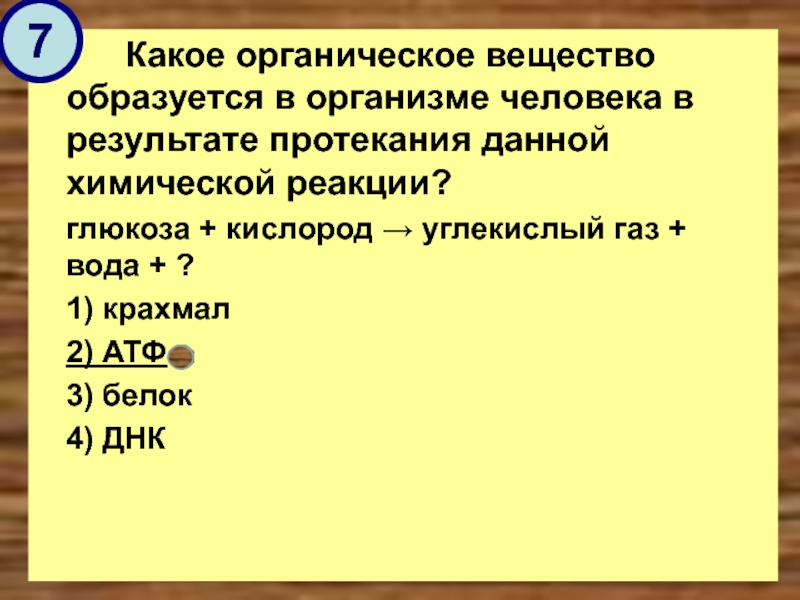 7

Какое органическое вещество образуется в организме человека в результате протекания данной химической реакции?

глюкоза + кислород → углекислый газ + вода + ?

1) крахмал

2) АТФ

3) белок

4) ДНК